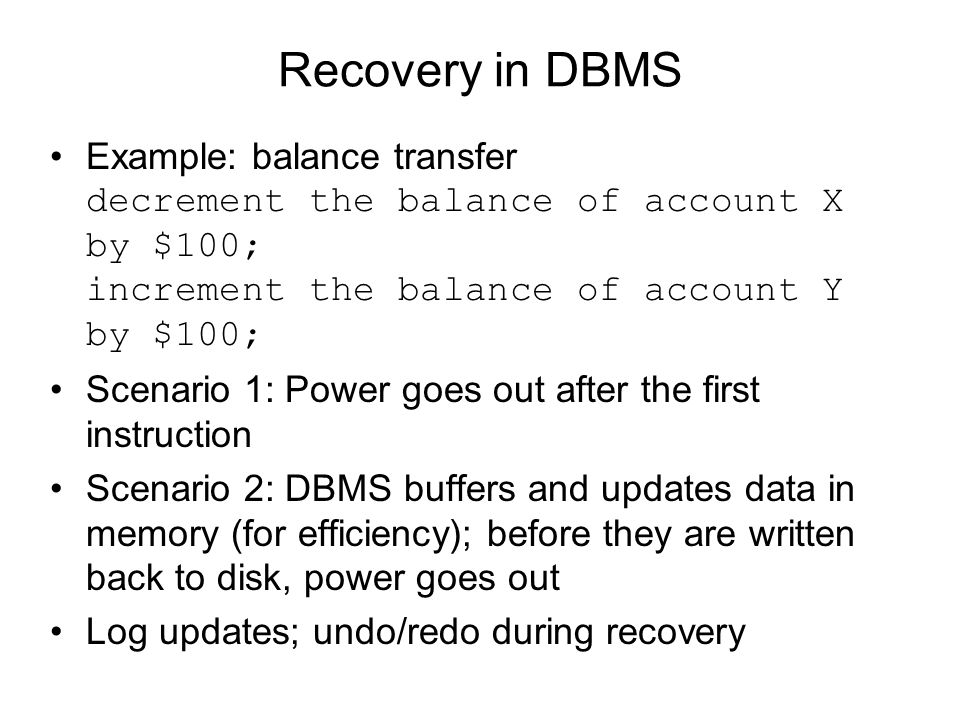 Recovery in DBMS

• Example: balance transfer
decrement the balance of account X by \$100;
increment the balance of account Y by \$100;

• Scenario 1: Power goes out after the first instruction

• Scenario 2: DBMS buffers and updates data in memory (for efficiency); before they are written back to disk, power goes out

• Log updates; undo/redo during recovery